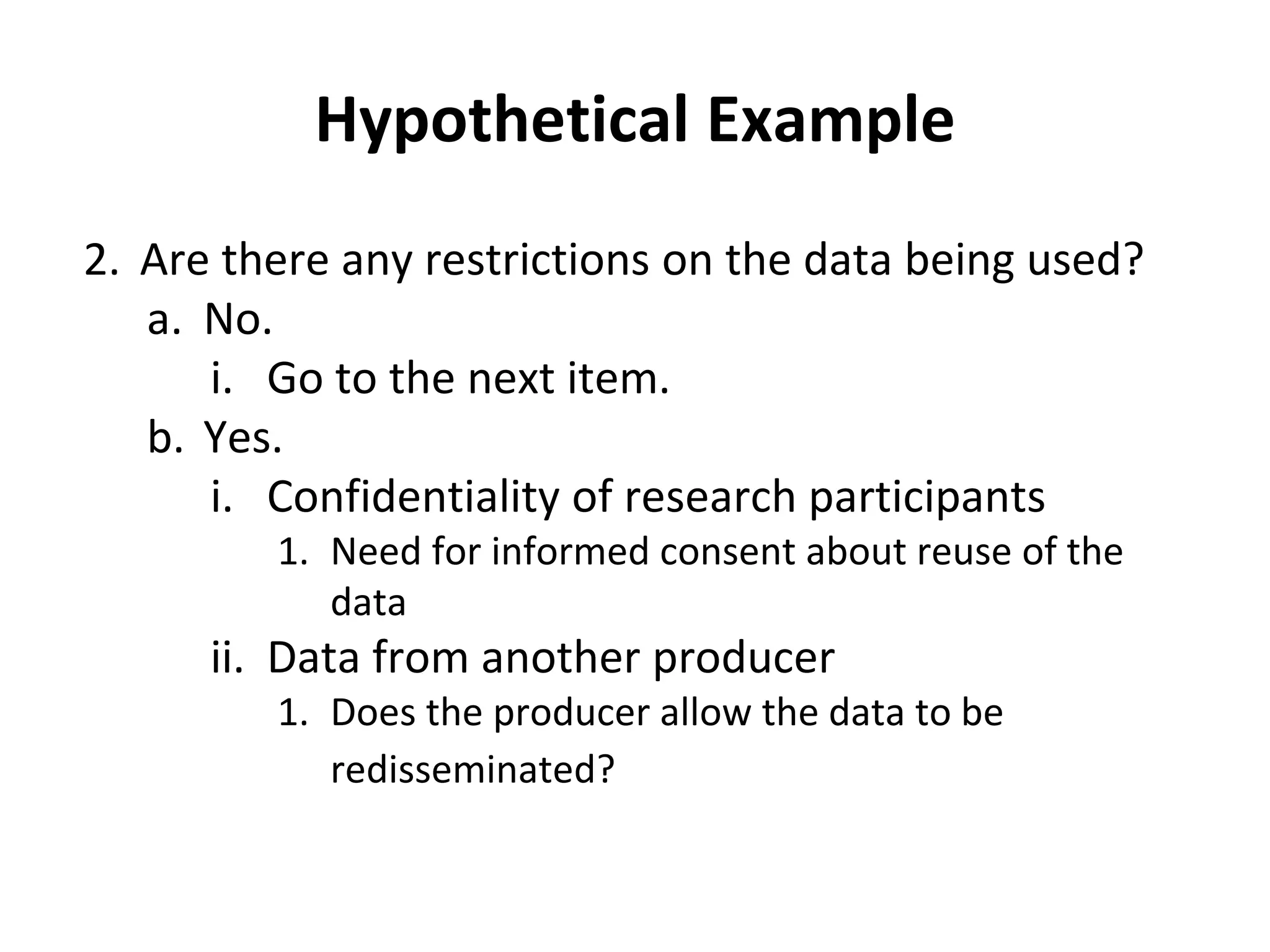 Hypothetical Example

2. Are there any restrictions on the data being used?
a. No.
i. Go to the next item.
b. Yes.
i. Confidentiality of research participants
1. Need for informed consent about reuse of the data
ii. Data from another producer
1. Does the producer allow the data to be redisseminated?